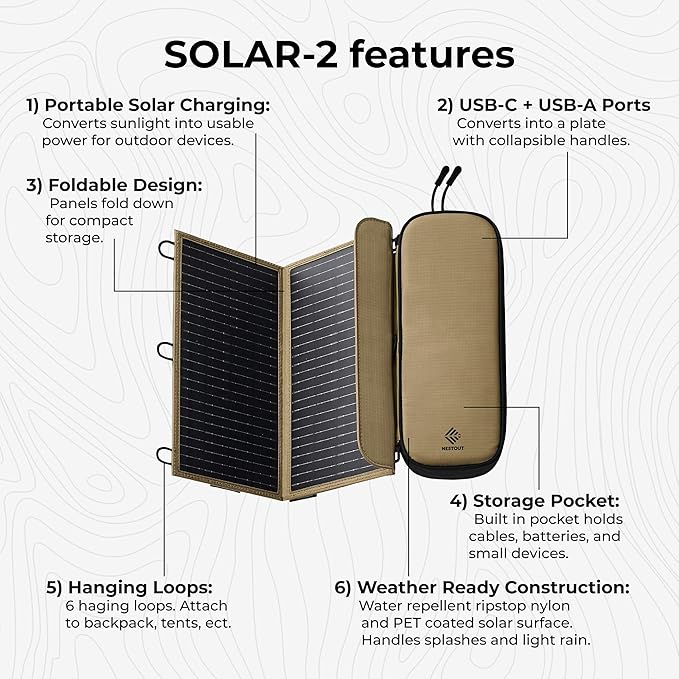 SOLAR-2 features

1) Portable Solar Charging:
Converts sunlight into usable power for outdoor devices.

2) USB-C + USB-A Ports
Converts into a plate with collapsible handles.

3) Foldable Design:
Panels fold down for compact storage.

NESTOUT

4) Storage Pocket:
Built in pocket holds cables, batteries, and small devices.

5) Hanging Loops:
6 haging loops. Attach to backpack, tents, ect.

6) Weather Ready Construction:
Water repellent ripstop nylon and PET coated solar surface. Handles splashes and light rain.